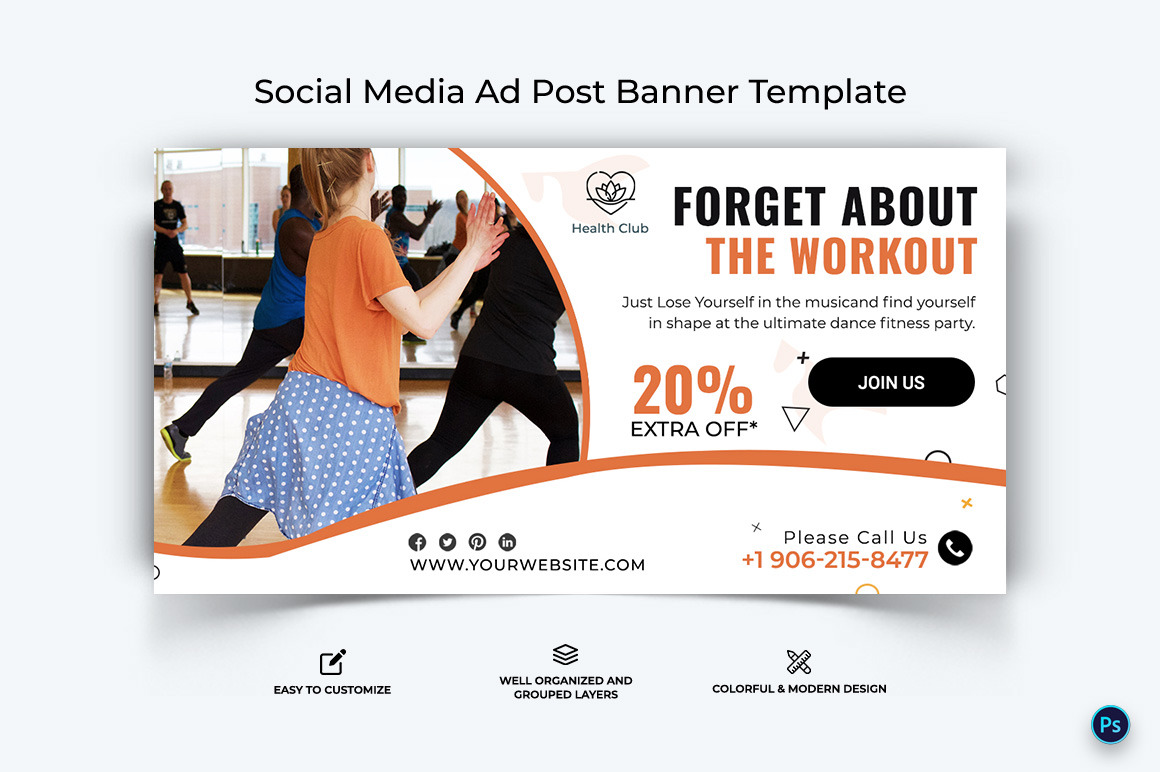 Social Media Ad Post Banner Template

Health Club

FORGET ABOUT THE WORKOUT

Just Lose Yourself in the musicand find yourself in shape at the ultimate dance fitness party.

20% EXTRA OFF*

JOIN US

WWW.YOURWEBSITE.COM

Please Call Us
+1 906-215-8477

EASY TO CUSTOMIZE

WELL ORGANIZED AND GROUPED LAYERS

COLORFUL & MODERN DESIGN

Ps